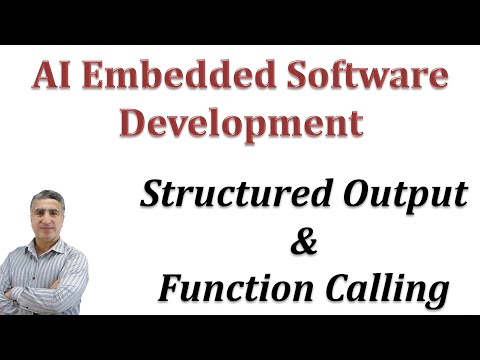 AI Embedded Software Development

Structured Output
&
Function Calling